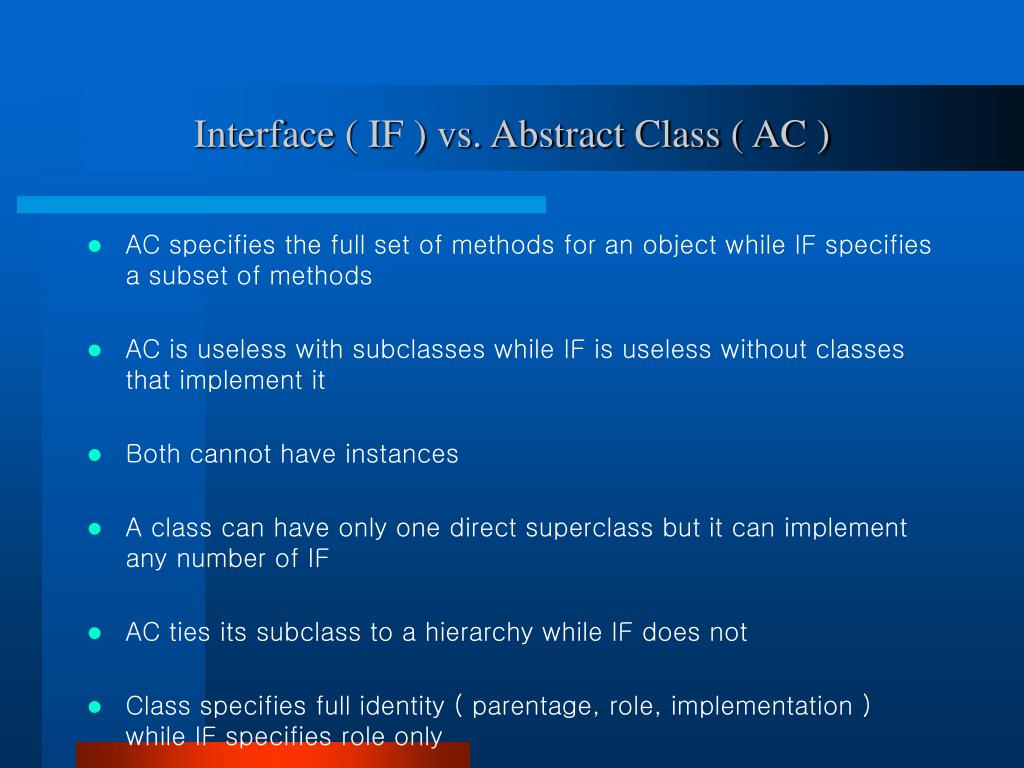 Interface ( IF ) vs. Abstract Class ( AC )

- AC specifies the full set of methods for an object while IF specifies a subset of methods
- AC is useless with subclasses while IF is useless without classes that implement it
- Both cannot have instances
- A class can have only one direct superclass but it can implement any number of IF
- AC ties its subclass to a hierarchy while IF does not
- Class specifies full identity ( parentage, role, implementation ) while IF specifies role only